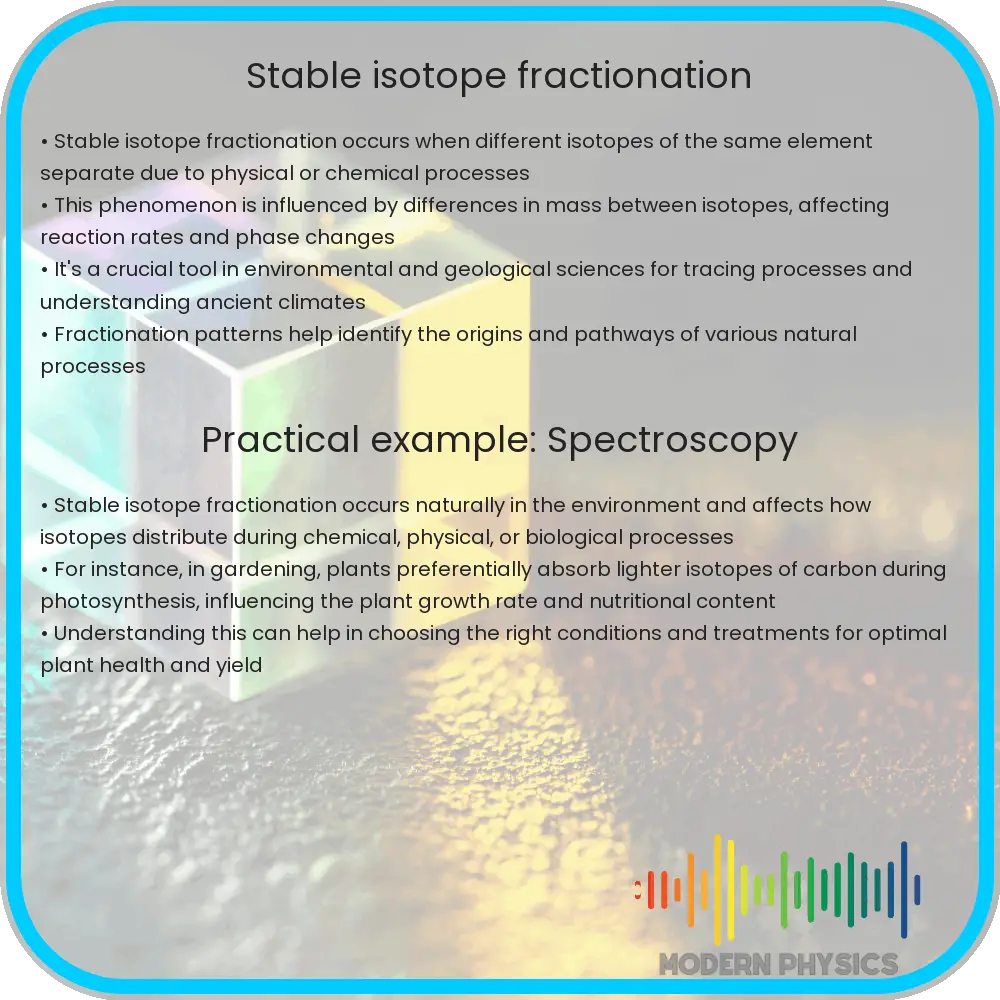 Stable isotope fractionation

• Stable isotope fractionation occurs when different isotopes of the same element separate due to physical or chemical processes
• This phenomenon is influenced by differences in mass between isotopes, affecting reaction rates and phase changes
• It's a crucial tool in environmental and geological sciences for tracing processes and understanding ancient climates
• Fractionation patterns help identify the origins and pathways of various natural processes

Practical example: Spectroscopy

• Stable isotope fractionation occurs naturally in the environment and affects how isotopes distribute during chemical, physical, or biological processes
• For instance, in gardening, plants preferentially absorb lighter isotopes of carbon during photosynthesis, influencing the plant growth rate and nutritional content
• Understanding this can help in choosing the right conditions and treatments for optimal plant health and yield

MODERN PHYSICS